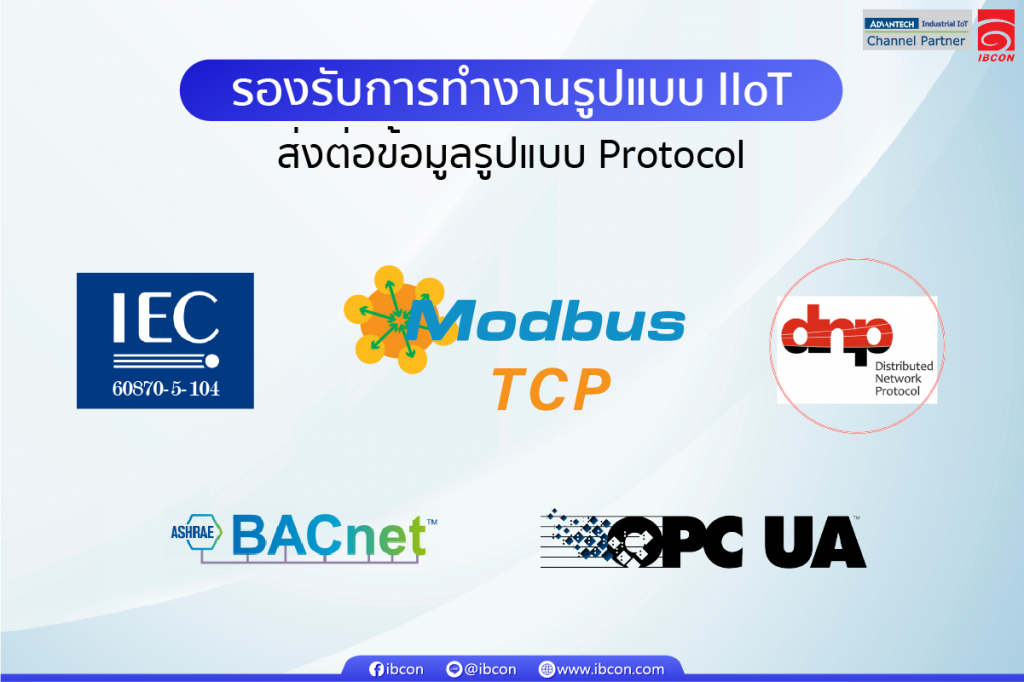 ADVANTECH Industrial IoT
Channel Partner
IBCON

รองรับการทำงานรูปแบบ IIoT
ส่งต่อข้อมูลรูปแบบ Protocol

IEC
60870-5-104

Modbus
TCP

dnp
Distributed Network Protocol

ASHRAE BACnet™

OPC UA™

ibcon @ibcon www.ibcon.com